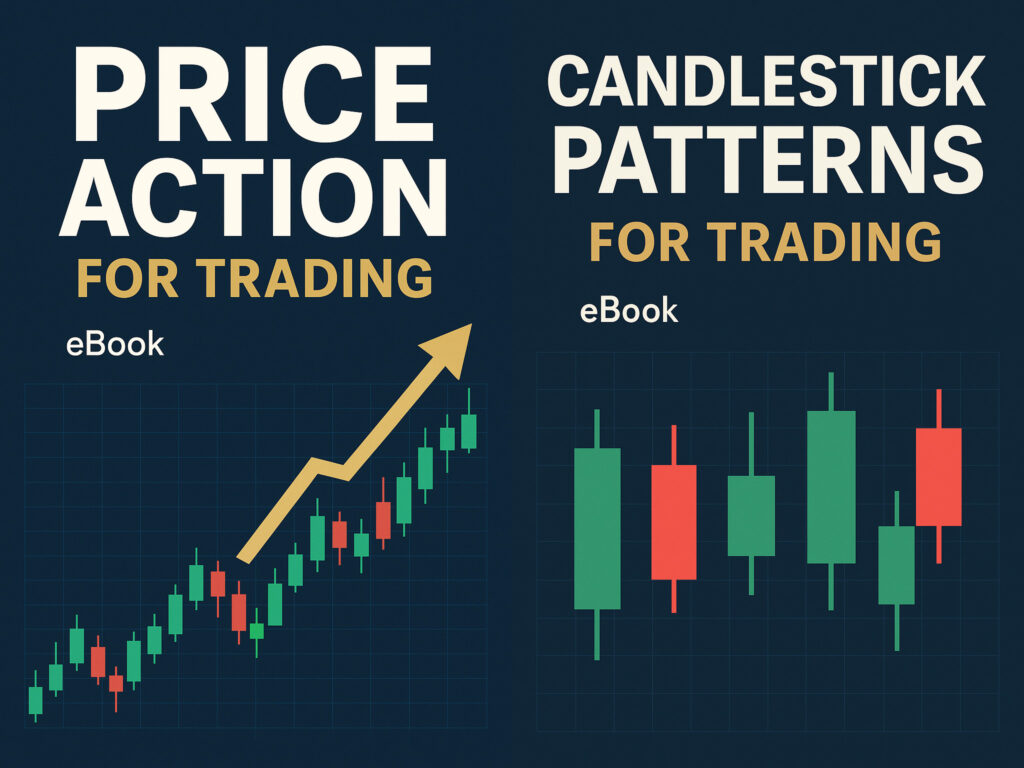 PRICE ACTION
FOR TRADING

eBook

CANDLESTICK PATTERNS
FOR TRADING

eBook